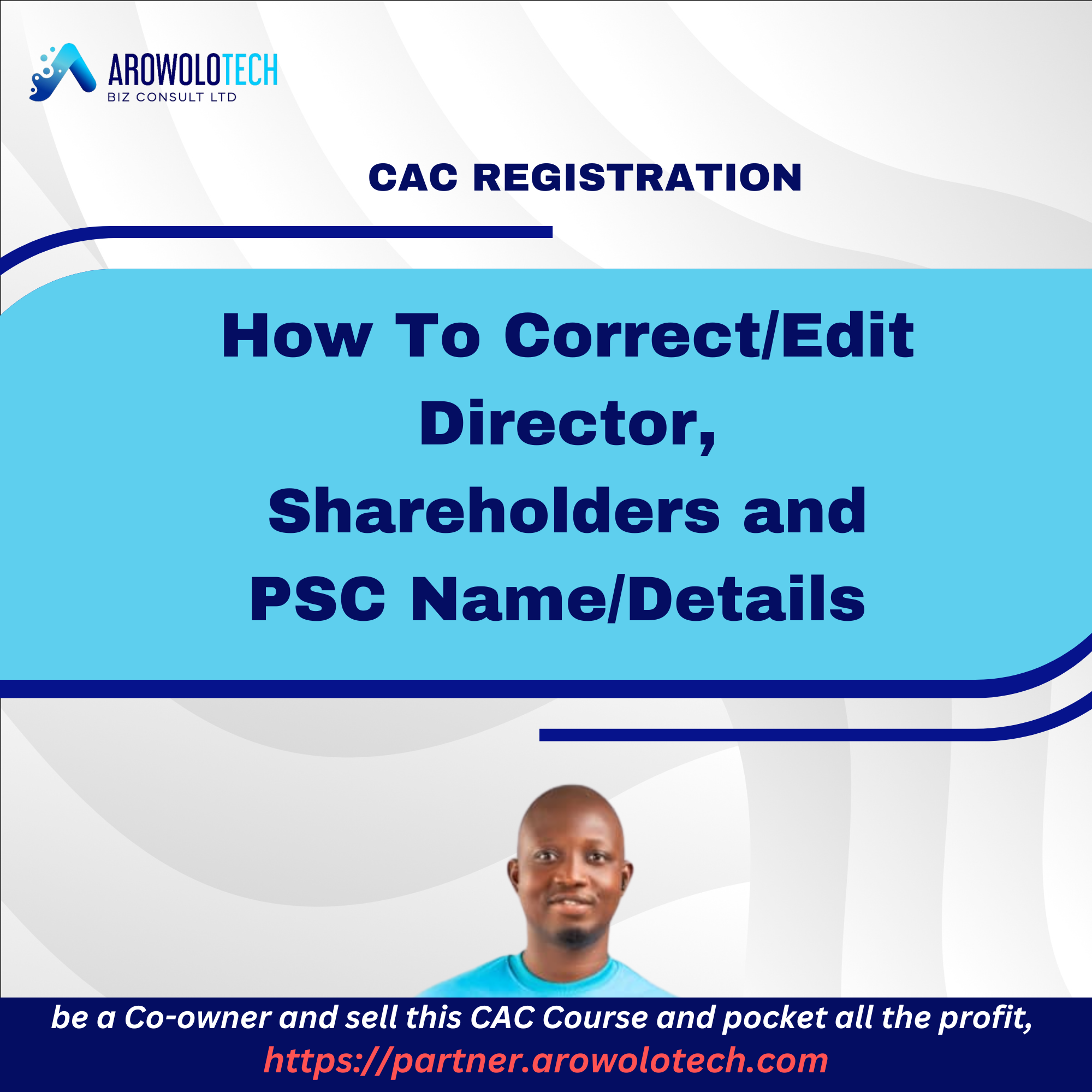 AROWOLOTECH
BIZ CONSULT LTD

CAC REGISTRATION

How To Correct/Edit Director, Shareholders and PSC Name/Details

be a Co-owner and sell this CAC Course and pocket all the profit,
https://partner.arowolotech.com